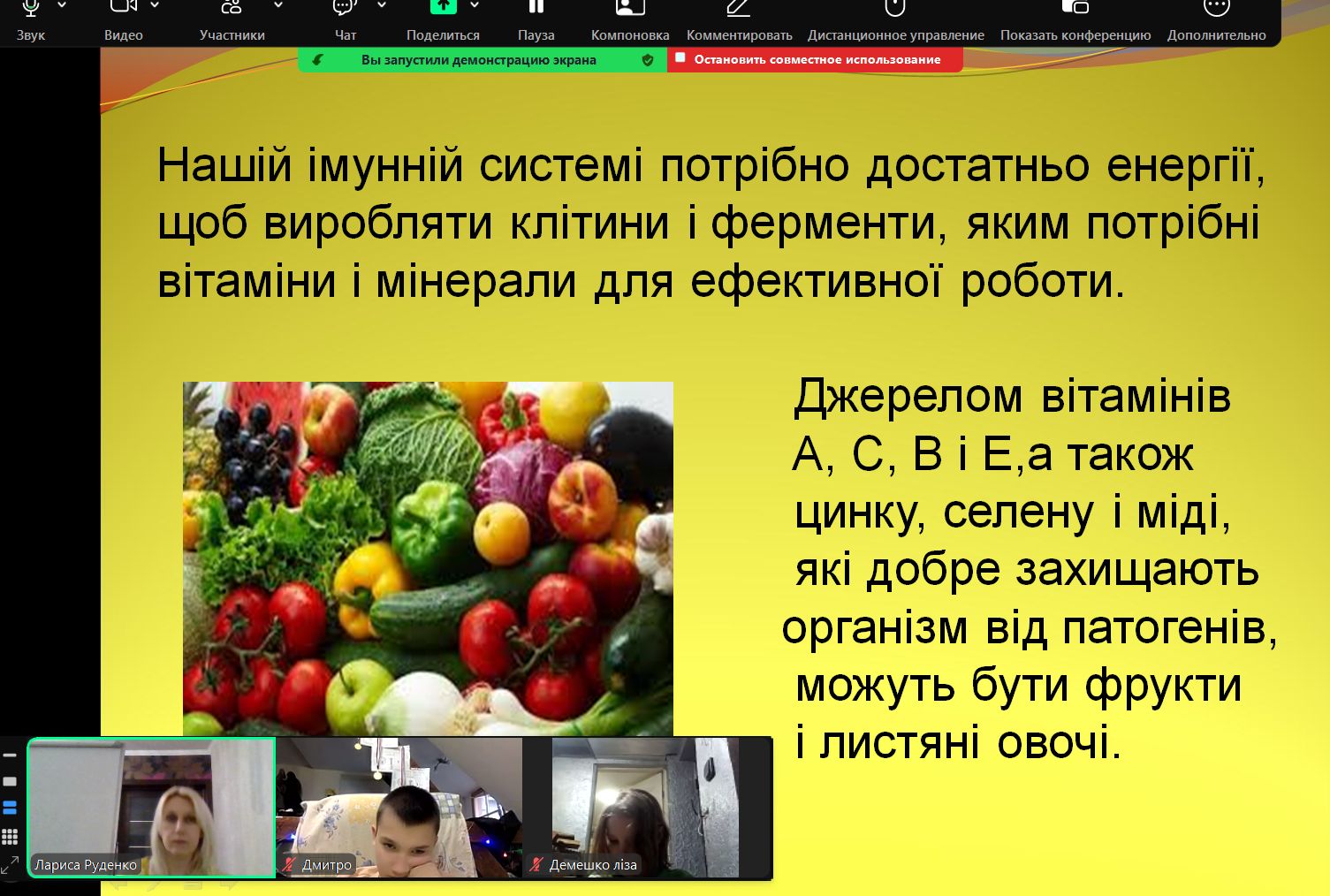 Звук Видео Участники Чат Поделиться Пауза Компоновка Комментировать Дистанционное управление Показать конференцию Дополнительно

Вы запустили демонстрацию экрана

Остановить совместное использование

Нашій імунній системі потрібно достатньо енергії, щоб виробляти клітини і ферменти, яким потрібні вітаміни і мінерали для ефективної роботи.

Джерелом вітамінів А, С, В і Е,а також цинку, селену і міді, які добре захищають організм від патогенів, можуть бути фрукти і листяні овочі.

Лариса Руденко

Дмитро

Демешко ліза